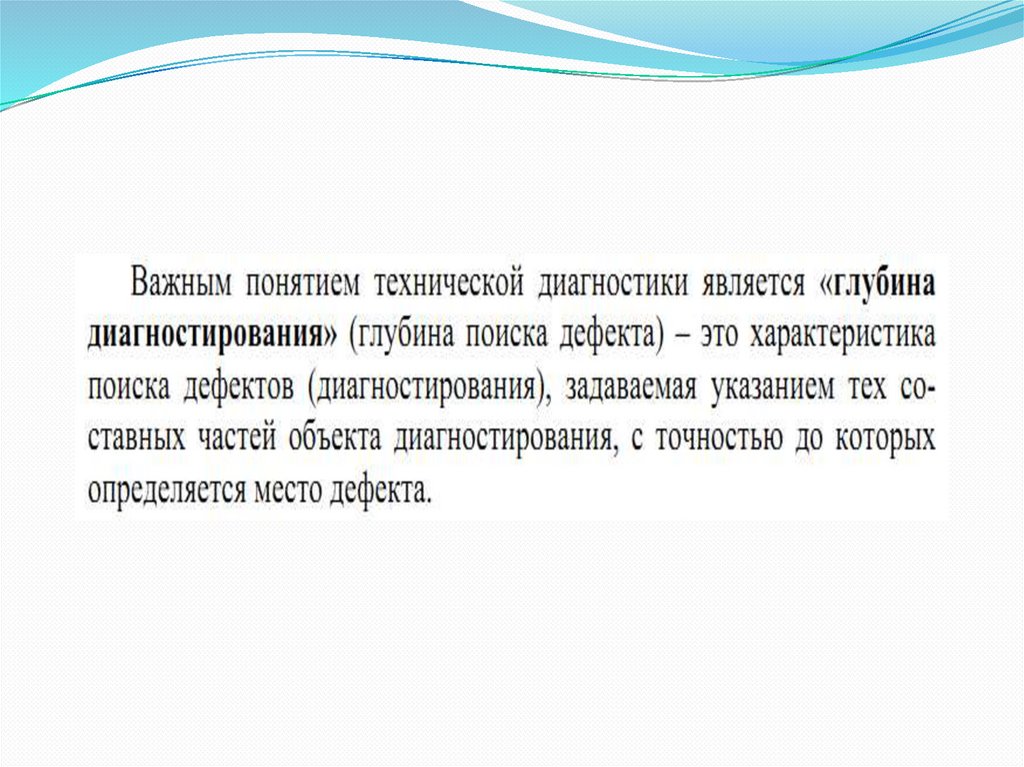 Важным понятием технической диагностики является «глубина диагностирования» (глубина поиска дефекта) – это характеристика поиска дефектов (диагностирования), задаваемая указанием тех составных частей объекта диагностирования, с точностью до которых определяется место дефекта.